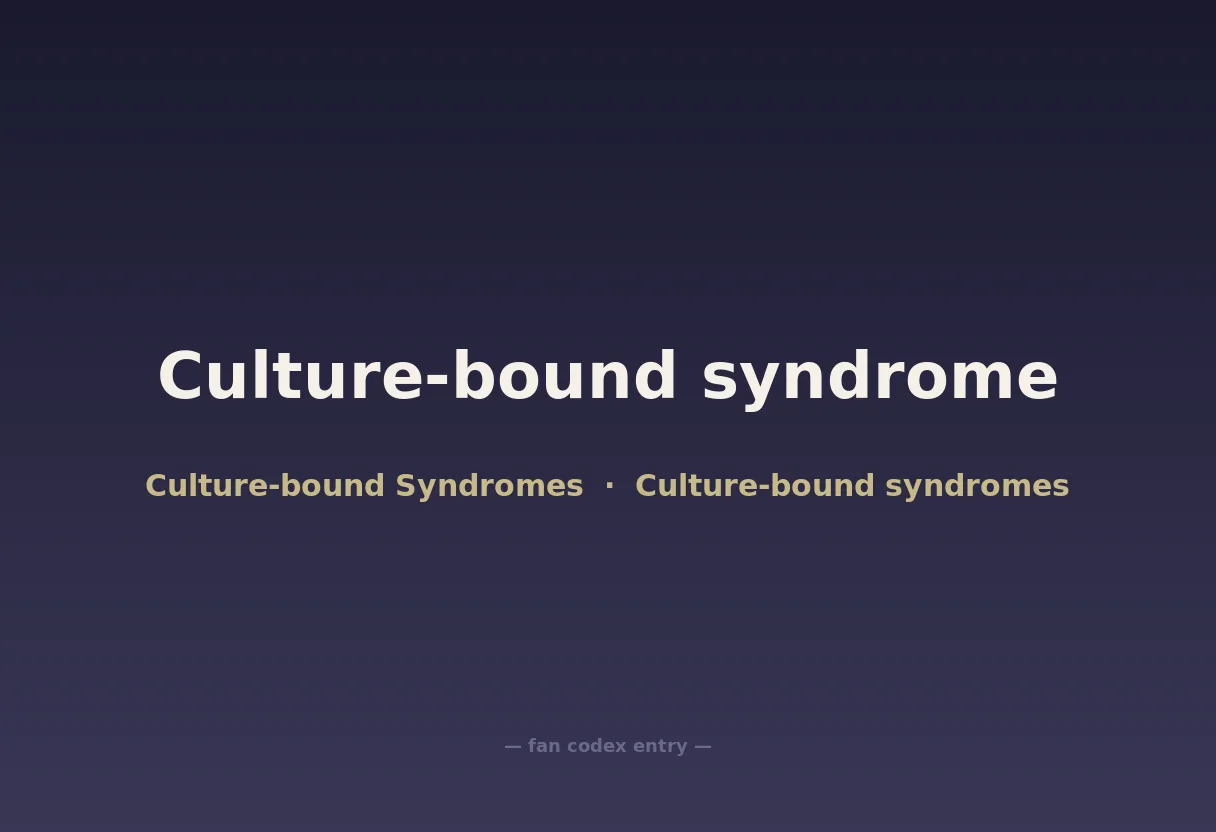 Culture-bound syndrome

Culture-bound Syndromes · Culture-bound syndromes

— fan codex entry —